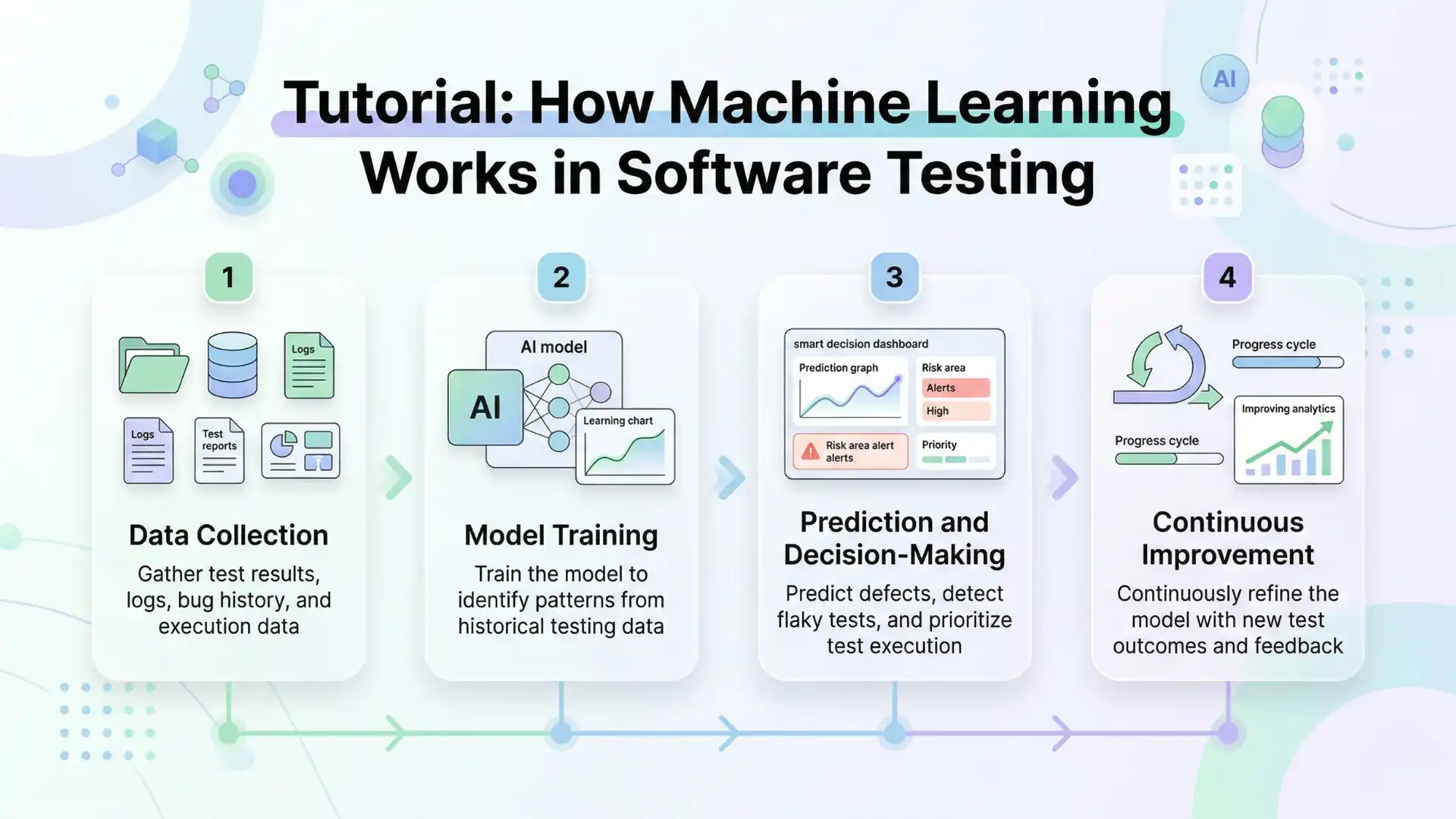 AI

Tutorial: How Machine Learning Works in Software Testing

1

Logs

Logs

Test reports

Data Collection

Gather test results, logs, bug history, and execution data

2

AI model

AI

Learning chart

Model Training

Train the model to identify patterns from historical testing data

3

smart decision dashboard

Prediction graph

Risk area

Alerts

High

Risk area alert alerts

Priority

Prediction and Decision-Making

Predict defects, detect flaky tests, and prioritize test execution

4

Progress cycle

Improving analytics

Progress cycle

Continuous Improvement

Continuously refine the model with new test outcomes and feedback